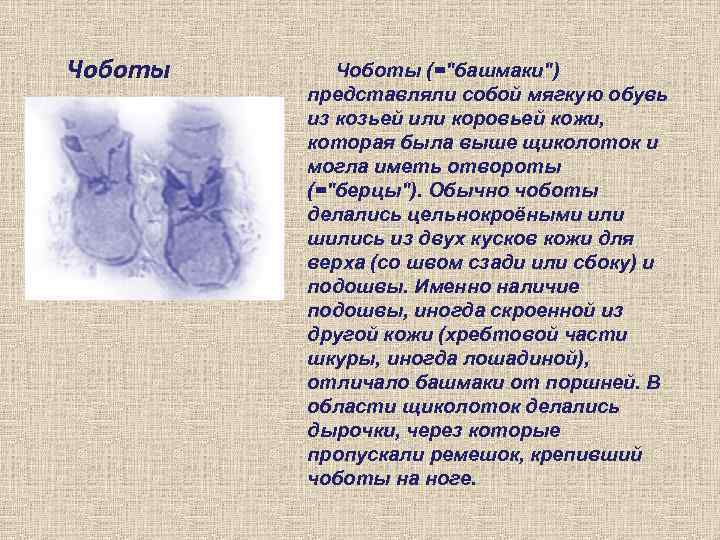 Чоботы

Чоботы (="башмаки") представляли собой мягкую обувь из козьей или коровьей кожи, которая была выше щиколоток и могла иметь отвороты (="берцы"). Обычно чоботы делались цельнокроёными или шились из двух кусков кожи для верха (со швом сзади или сбоку) и подошвы. Именно наличие подошвы, иногда скроенной из другой кожи (хребтовой части шкуры, иногда лошадиной), отличало башмаки от поршней. В области щиколоток делались дырочки, через которые пропускали ремешок, крепивший чоботы на ноге.